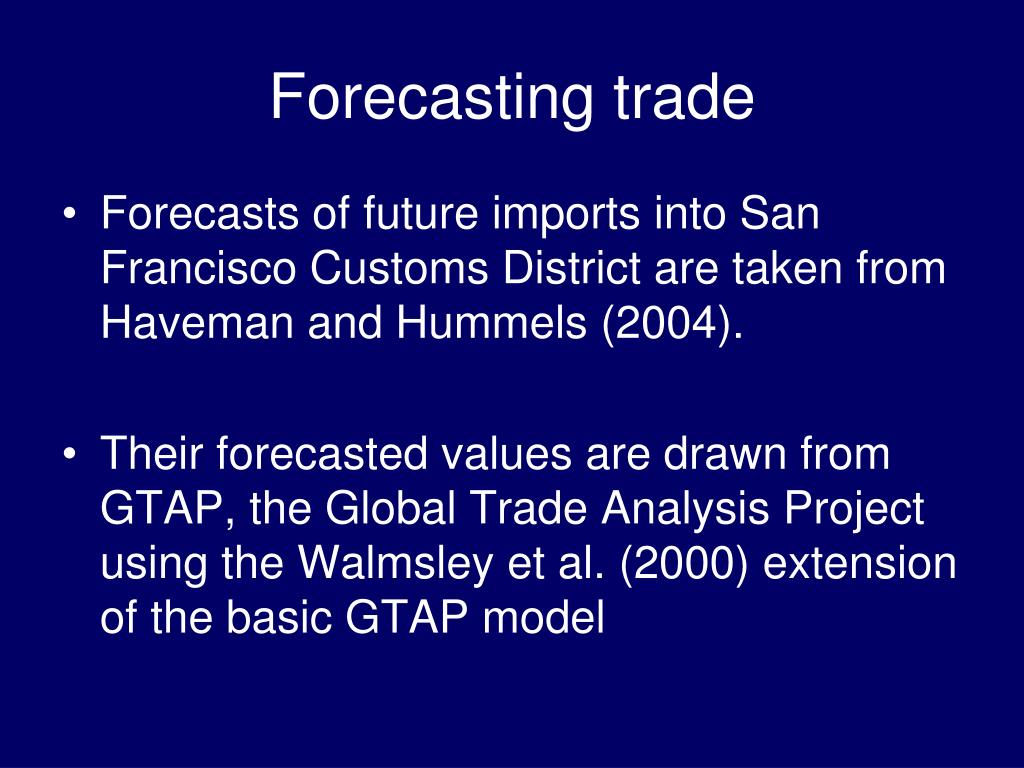 Forecasting trade

• Forecasts of future imports into San Francisco Customs District are taken from Haveman and Hummels (2004).

• Their forecasted values are drawn from GTAP, the Global Trade Analysis Project using the Walmsley et al. (2000) extension of the basic GTAP model